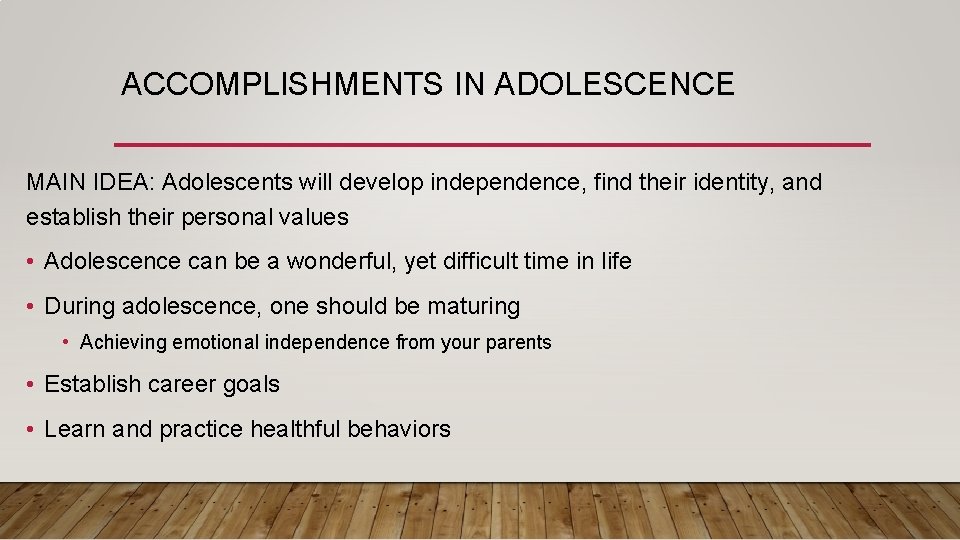 ACCOMPLISHMENTS IN ADOLESCENCE

MAIN IDEA: Adolescents will develop independence, find their identity, and establish their personal values

• Adolescence can be a wonderful, yet difficult time in life

• During adolescence, one should be maturing

• Achieving emotional independence from your parents

• Establish career goals

• Learn and practice healthful behaviors